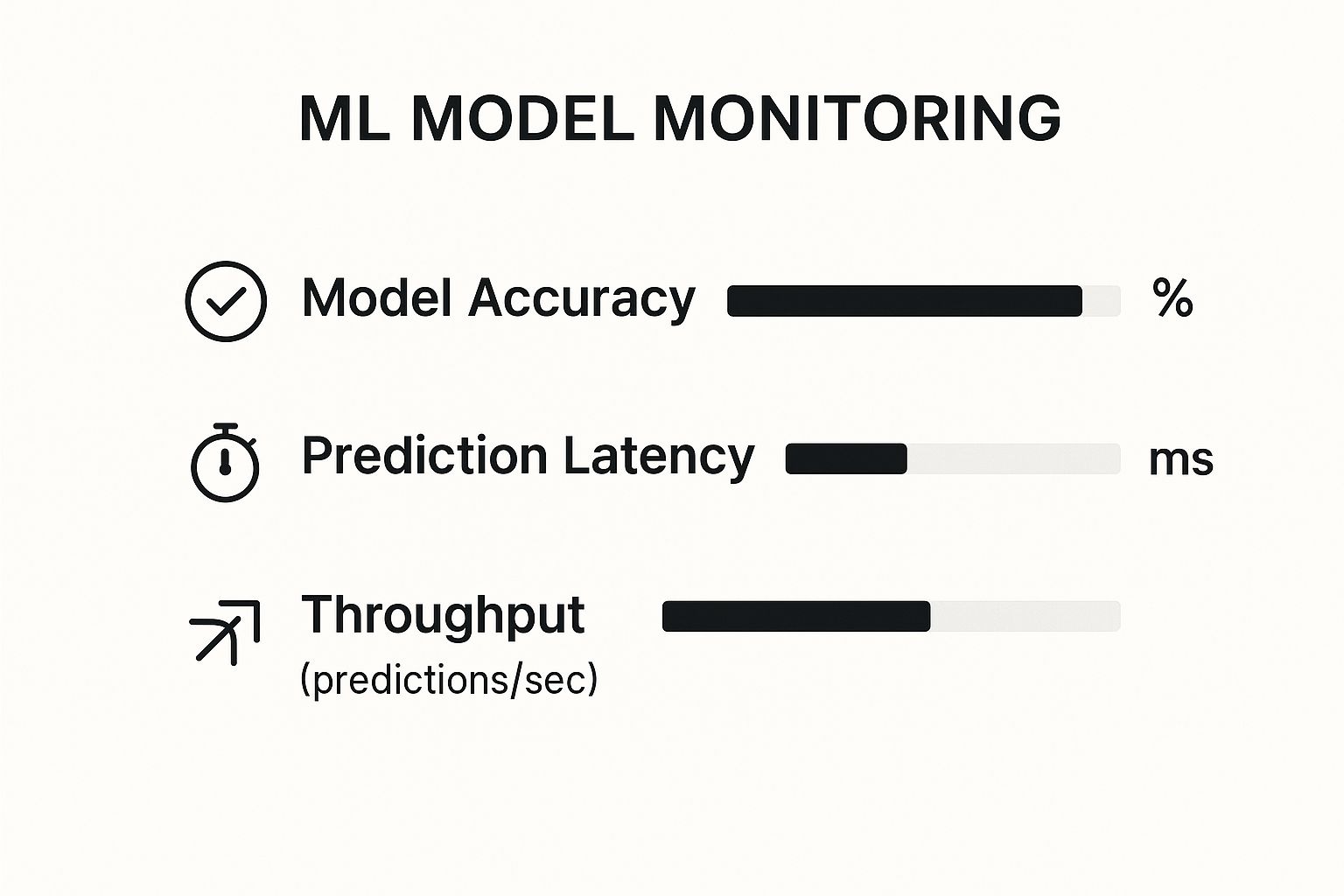 ML MODEL MONITORING

Model Accuracy %

Prediction Latency ms

Throughput
(predictions/sec)